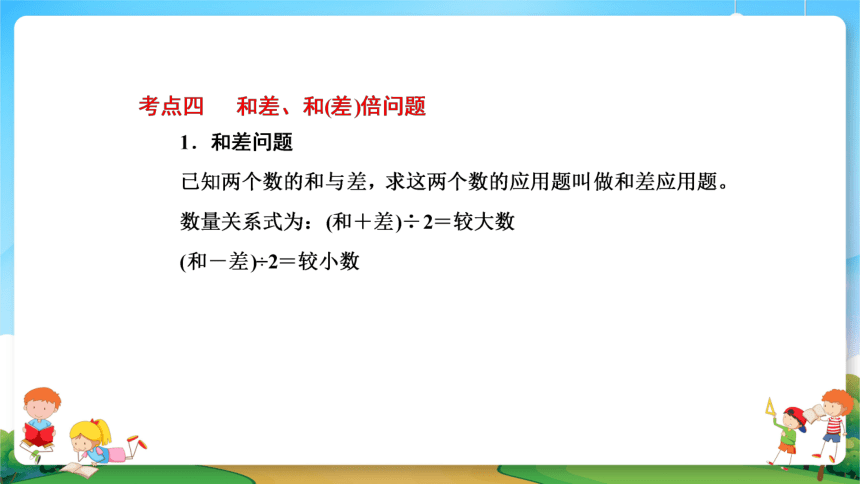 考点四　和差、和(差)倍问题

1．和差问题

已知两个数的和与差，求这两个数的应用题叫做和差应用题。

数量关系式为：(和＋差)÷2＝较大数

(和－差)÷2＝较小数